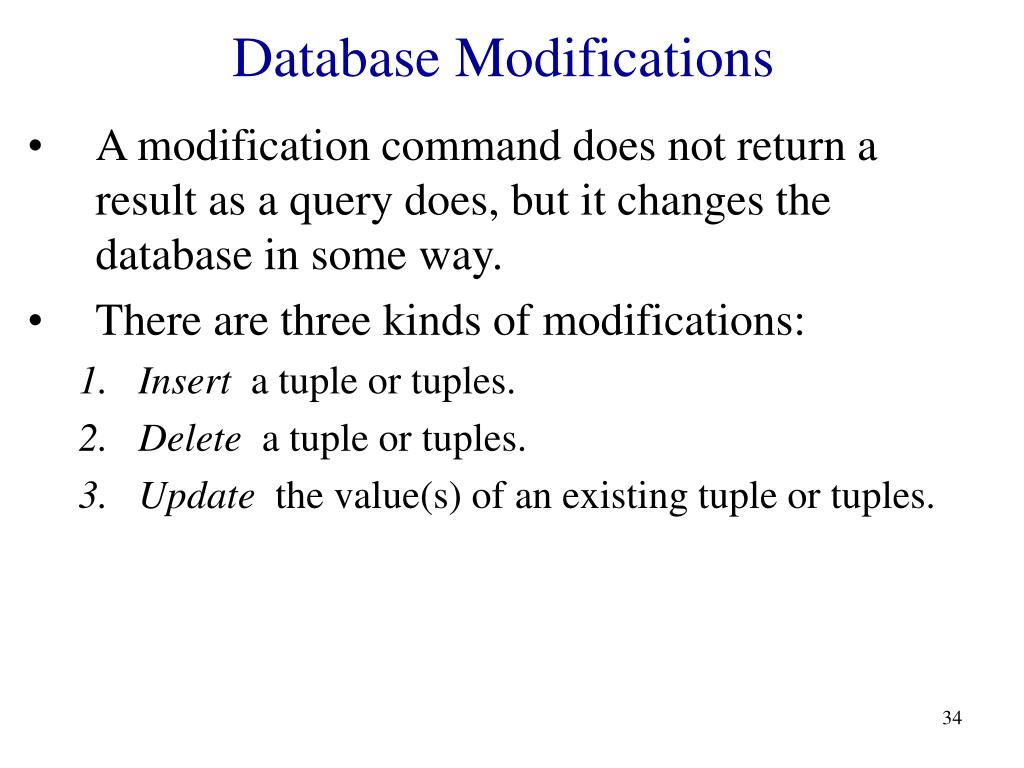 Database Modifications

• A modification command does not return a result as a query does, but it changes the database in some way.

• There are three kinds of modifications:

1. Insert a tuple or tuples.
2. Delete a tuple or tuples.
3. Update the value(s) of an existing tuple or tuples.

34